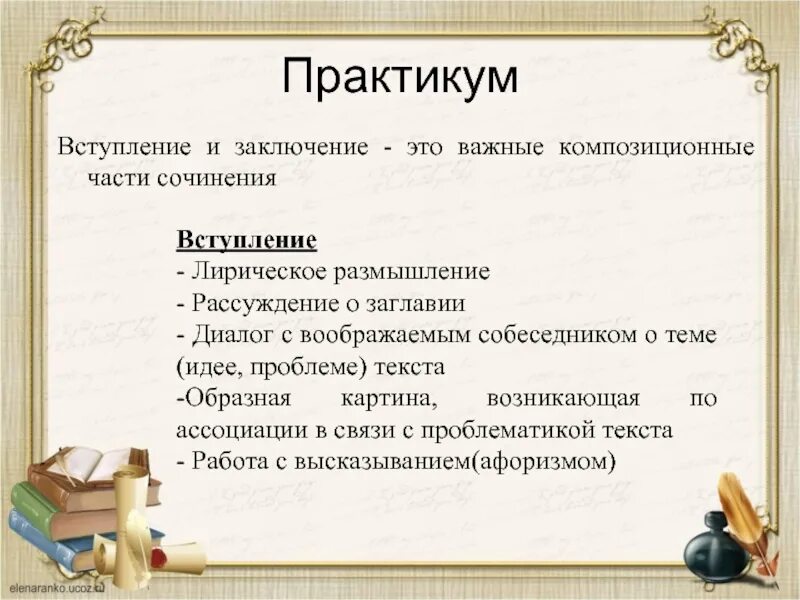 Практикум

Вступление и заключение - это важные композиционные части сочинения

Вступление
- Лирическое размышление
- Рассуждение о заглавии
- Диалог с воображаемым собеседником о теме (идее, проблеме) текста
-Образная картина, возникающая по ассоциации в связи с проблематикой текста
- Работа с высказыванием(афоризмом)

elenaranko.ucoz.ru